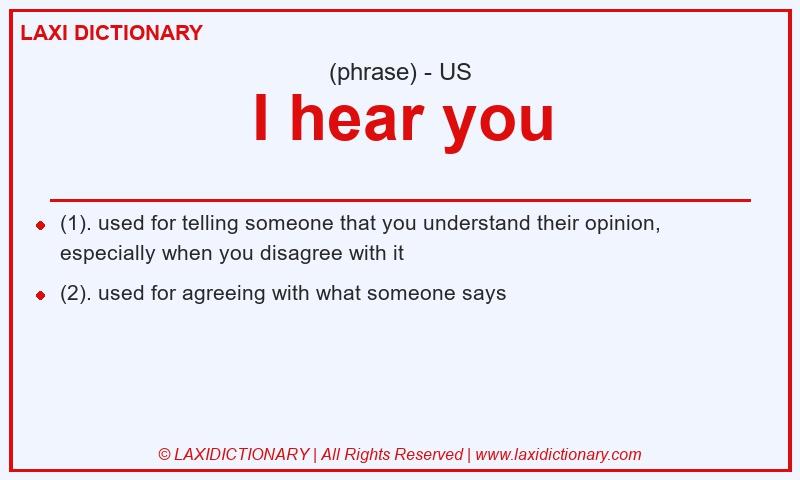 LAXI DICTIONARY

(phrase) - US

I hear you

- (1). used for telling someone that you understand their opinion, especially when you disagree with it
- (2). used for agreeing with what someone says

© LAXIDICTIONARY | All Rights Reserved | www.laxidictionary.com